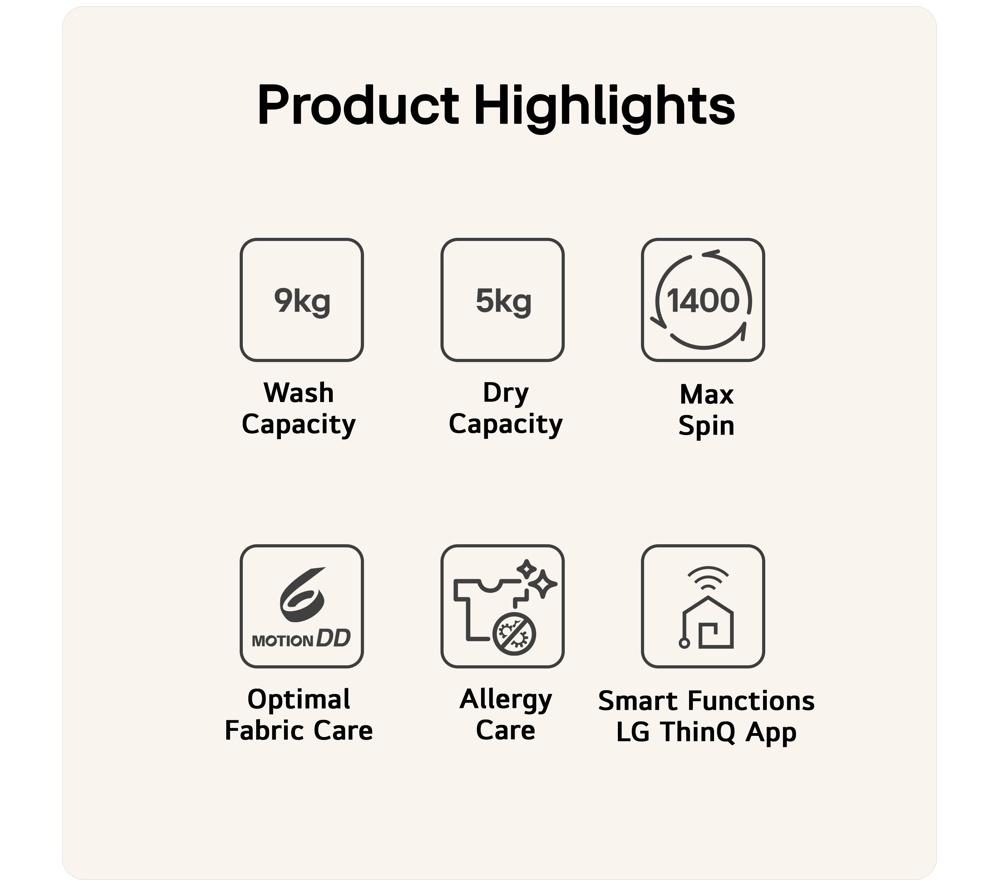 Product Highlights

9kg
Wash Capacity

5kg
Dry Capacity

1400
Max Spin

6 MOTION DD
Optimal Fabric Care

Allergy Care

Smart Functions LG ThinQ App